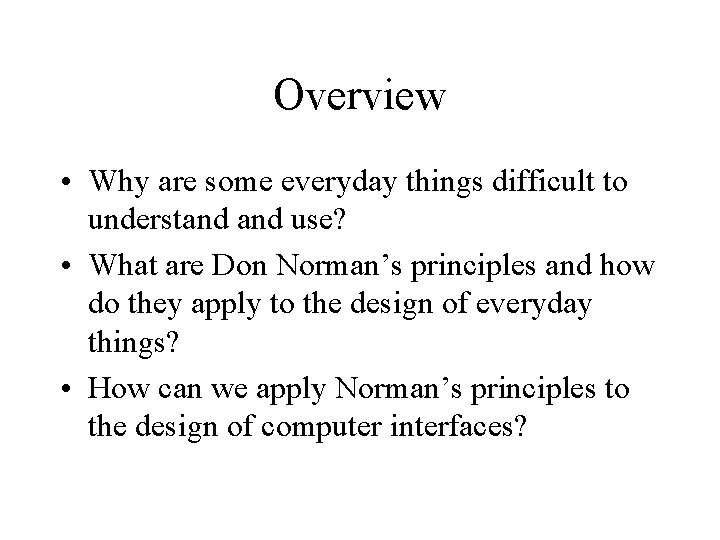 Overview

• Why are some everyday things difficult to understand and use?
• What are Don Norman’s principles and how do they apply to the design of everyday things?
• How can we apply Norman’s principles to the design of computer interfaces?